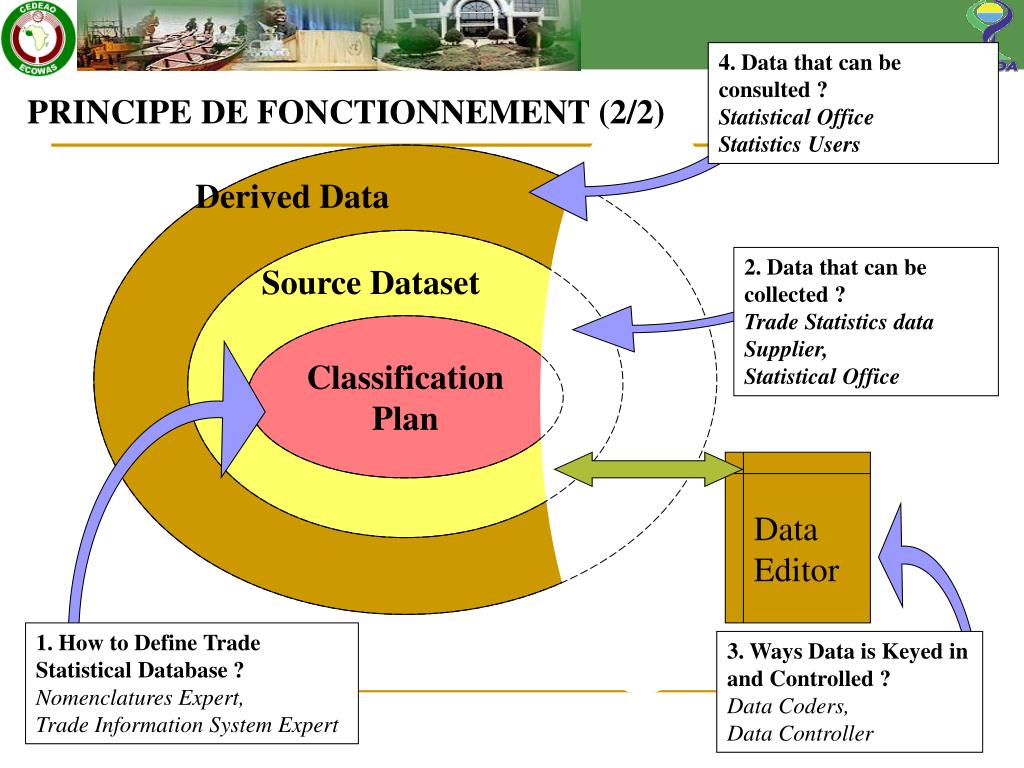 CEDEAO
ECOWAS

PRINCIPE DE FONCTIONNEMENT (2/2)

4. Data that can be consulted ?
Statistical Office
Statistics Users

Derived Data

Source Dataset

Classification Plan

2. Data that can be collected ?
Trade Statistics data Supplier,
Statistical Office

Data Editor

1. How to Define Trade Statistical Database ?
Nomenclatures Expert,
Trade Information System Expert

3. Ways Data is Keyed in and Controlled ?
Data Coders,
Data Controller